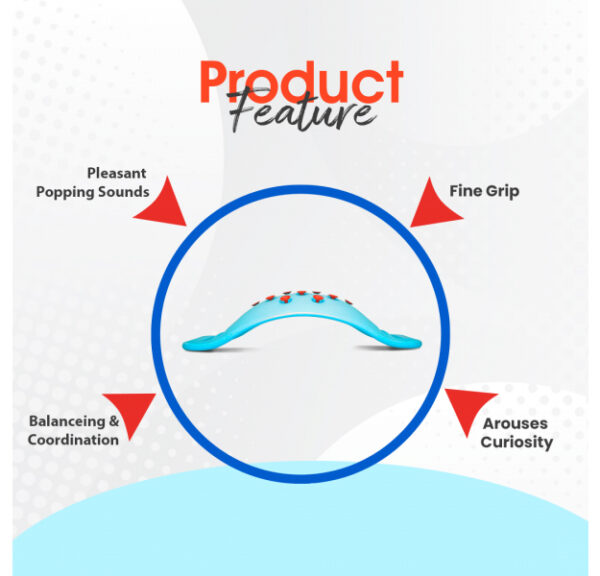 Product
Feature

Pleasant Popping Sounds

Fine Grip

Balanceing & Coordination

Arouses Curiosity